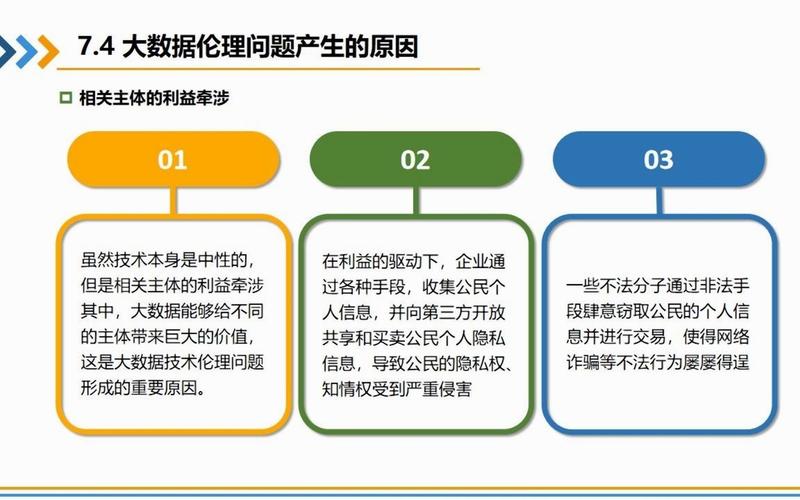 7.4 大数据伦理问题产生的原因

相关主体的利益牵涉

01

虽然技术本身是中性的，但是相关主体的利益牵涉其中，大数据能够给不同的主体带来巨大的价值，这是大数据技术伦理问题形成的重要原因。

02

在利益的驱动下，企业通过各种手段，收集公民个人信息，并向第三方开放共享和买卖公民个人隐私信息，导致公民的隐私权、知情权受到严重侵害

03

一些不法分子通过非法手段肆意窃取公民的个人信息并进行交易，使得网络诈骗等不法行为屡屡得逞